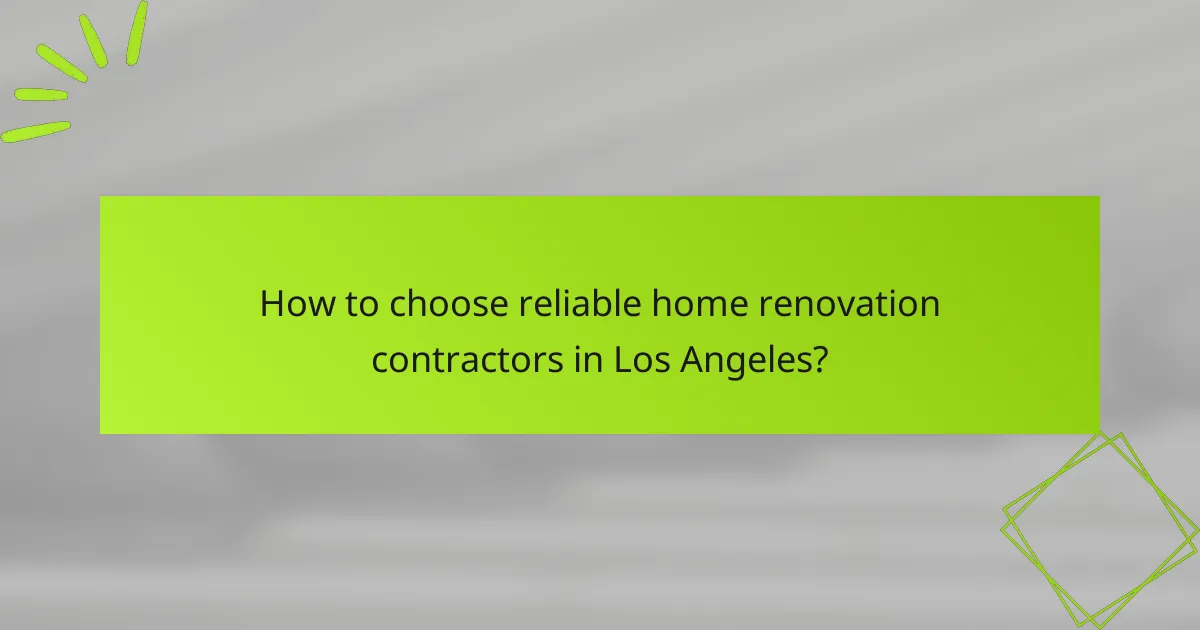 How to choose reliable home renovation contractors in Los Angeles?